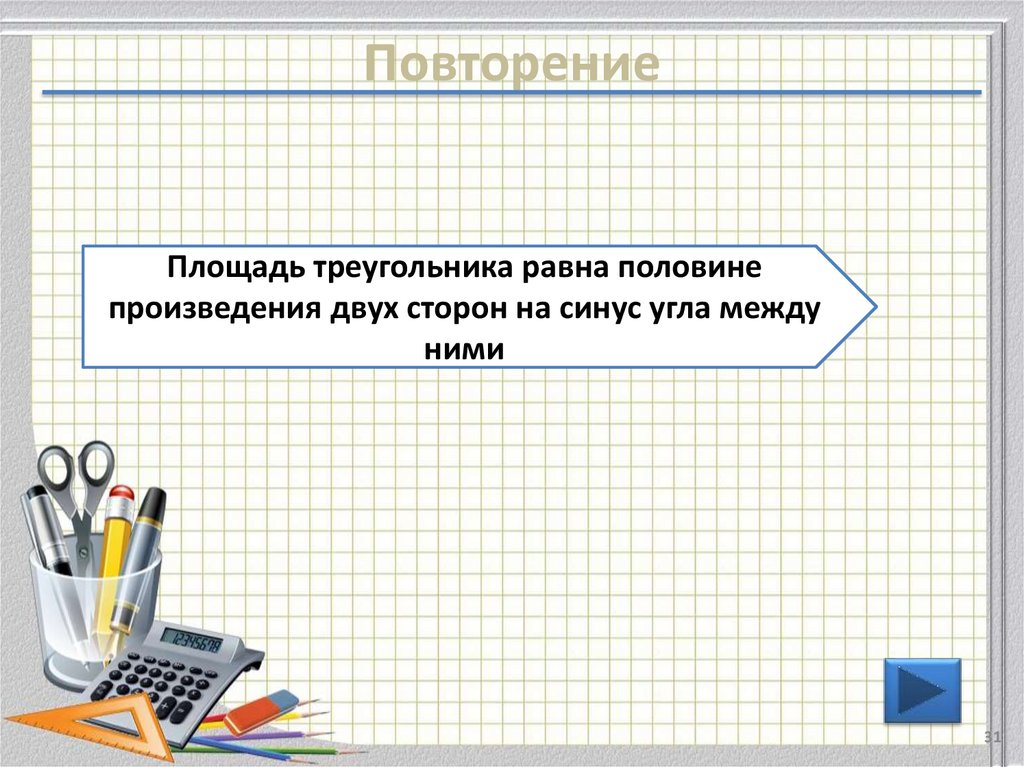 Повторение

Площадь треугольника равна половине произведения двух сторон на синус угла между ними

12345678

31